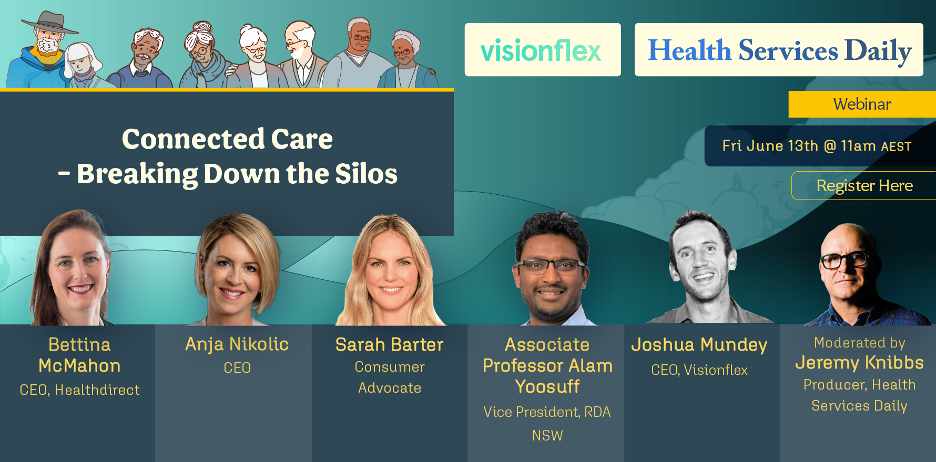 visionflex

Health Services Daily

Webinar

Fri June 13th @ 11am AEST

Register Here

Connected Care – Breaking Down the Silos

Bettina McMahon
CEO, Healthdirect

Anja Nikolic
CEO

Sarah Barter
Consumer Advocate

Associate Professor Alam Yoosuff
Vice President, RDA NSW

Joshua Mundey
CEO, Visionflex

Moderated by
Jeremy Knibbs
Producer, Health Services Daily